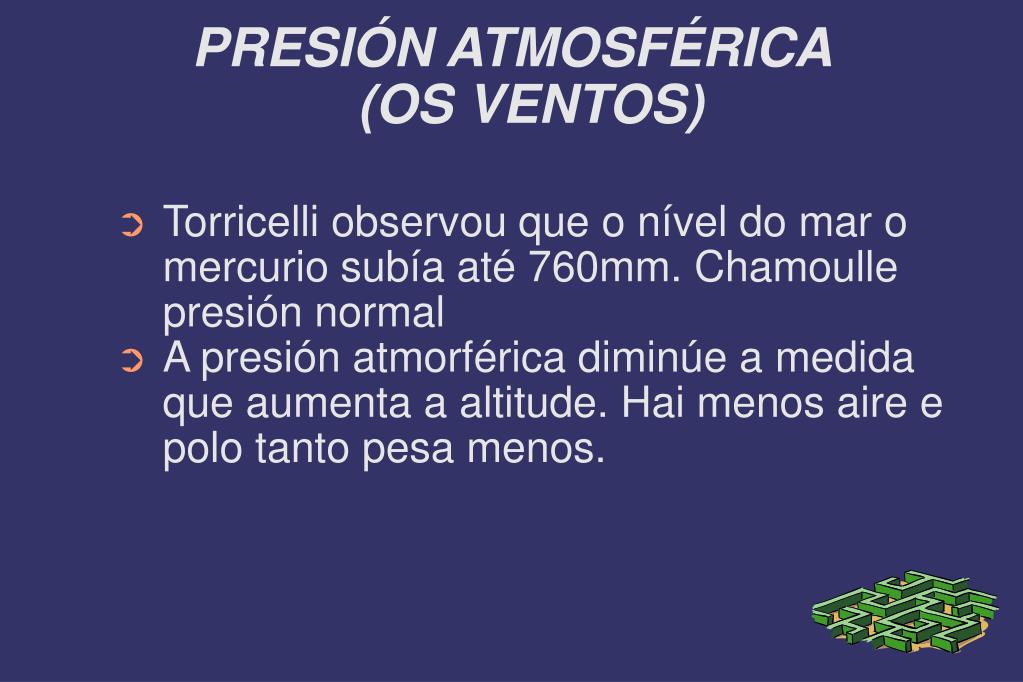 PRESIÓN ATMOSFÉRICA (OS VENTOS)

➲ Torricelli observou que o nível do mar o mercurio subía até 760mm. Chamoulle presión normal
➲ A presión atmorférica diminúe a medida que aumenta a altitude. Hai menos aire e polo tanto pesa menos.